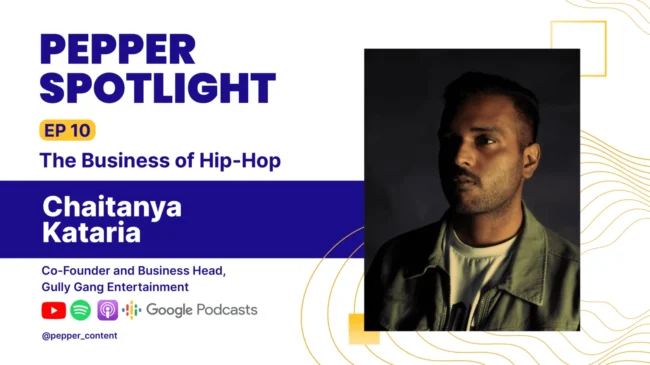 PEPPER SPOTLIGHT

EP 10

The Business of Hip-Hop

Chaitanya Kataria

Co-Founder and Business Head, Gully Gang Entertainment

Google Podcasts

@pepper_content